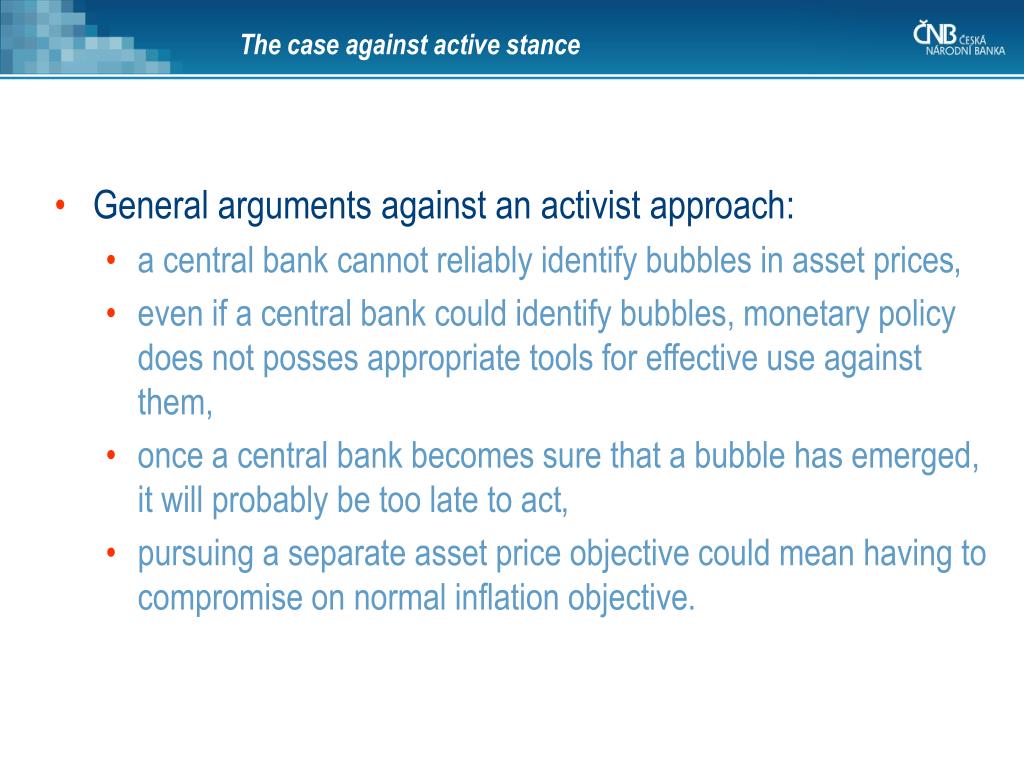 The case against active stance

ČNB ČESKÁ NÁRODNÍ BANKA

• General arguments against an activist approach:
  • a central bank cannot reliably identify bubbles in asset prices,
  • even if a central bank could identify bubbles, monetary policy does not posses appropriate tools for effective use against them,
  • once a central bank becomes sure that a bubble has emerged, it will probably be too late to act,
  • pursuing a separate asset price objective could mean having to compromise on normal inflation objective.